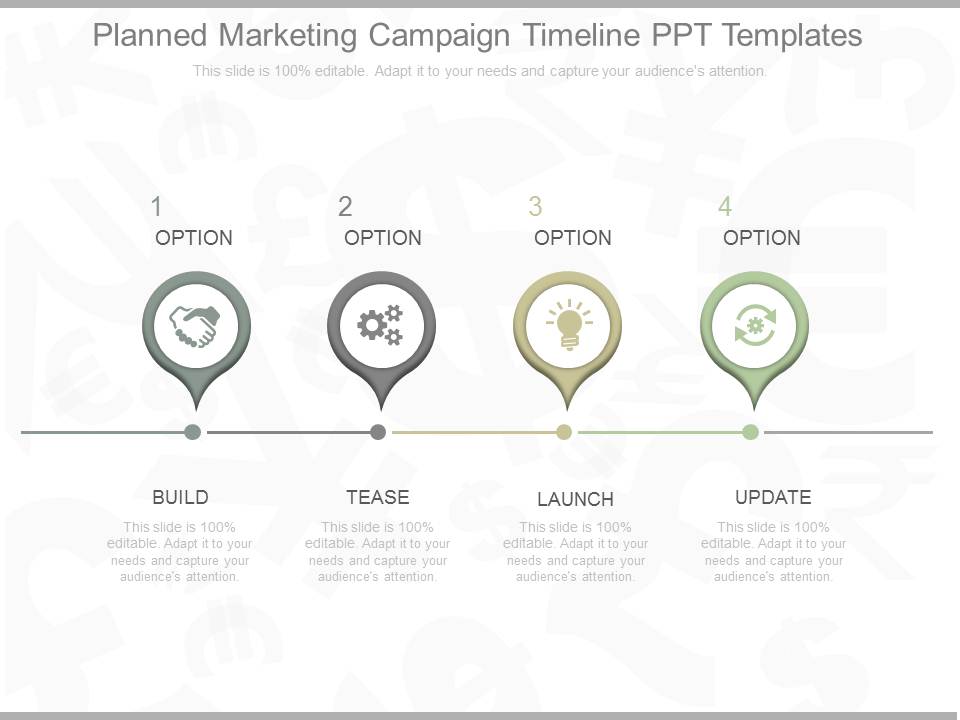 Planned Marketing Campaign Timeline PPT Templates

This slide is 100% editable. Adapt it to your needs and capture your audience's attention.

1
OPTION

2
OPTION

3
OPTION

4
OPTION

BUILD
This slide is 100% editable. Adapt it to your needs and capture your audience's attention.

TEASE
This slide is 100% editable. Adapt it to your needs and capture your audience's attention.

LAUNCH
This slide is 100% editable. Adapt it to your needs and capture your audience's attention.

UPDATE
This slide is 100% editable. Adapt it to your needs and capture your audience's attention.